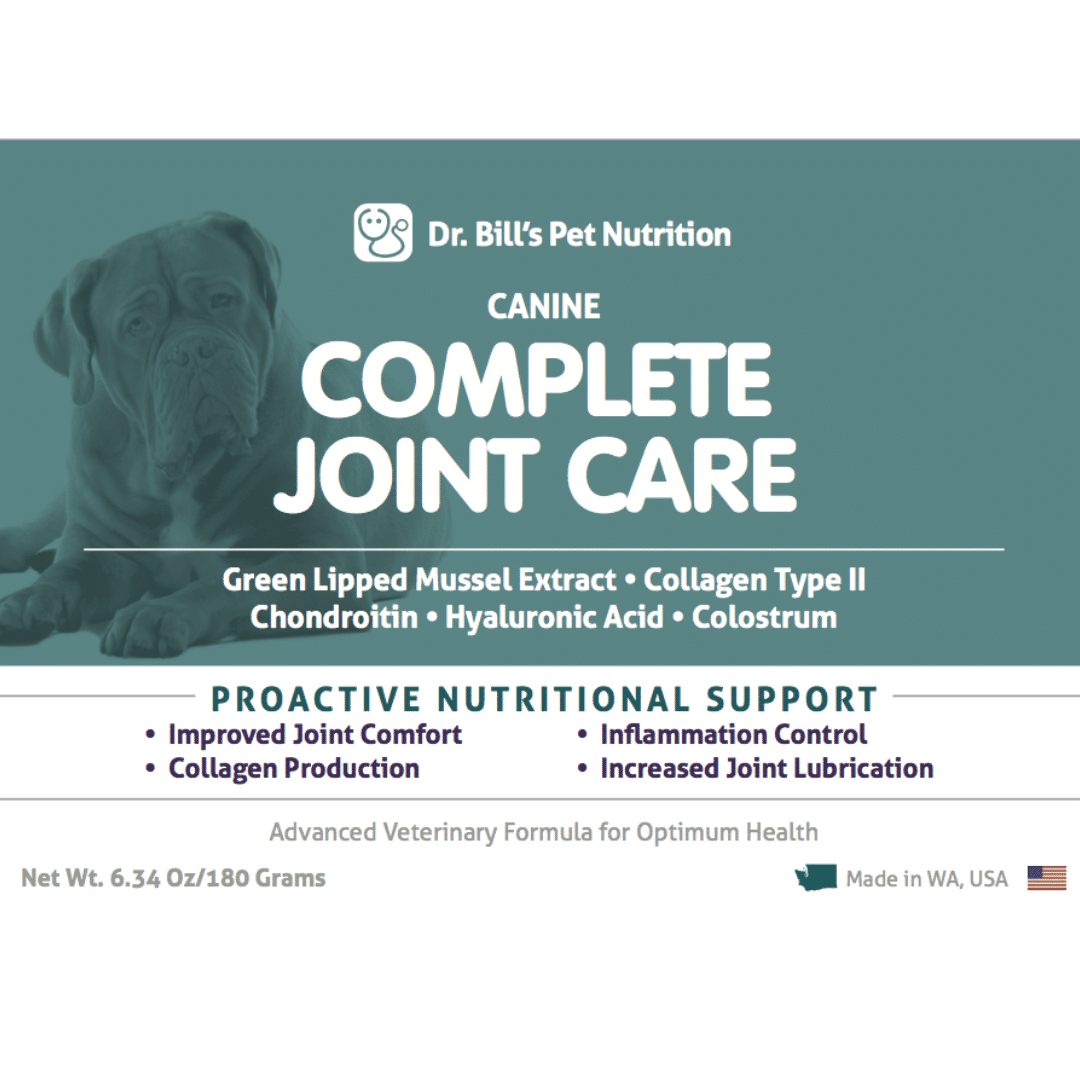 Dr. Bill's Pet Nutrition

CANINE

COMPLETE JOINT CARE

Green Lipped Mussel Extract • Collagen Type II
Chondroitin • Hyaluronic Acid • Colostrum

PROACTIVE NUTRITIONAL SUPPORT

• Improved Joint Comfort
• Collagen Production

• Inflammation Control
• Increased Joint Lubrication

Advanced Veterinary Formula for Optimum Health

Net Wt. 6.34 Oz/180 Grams

Made in WA, USA